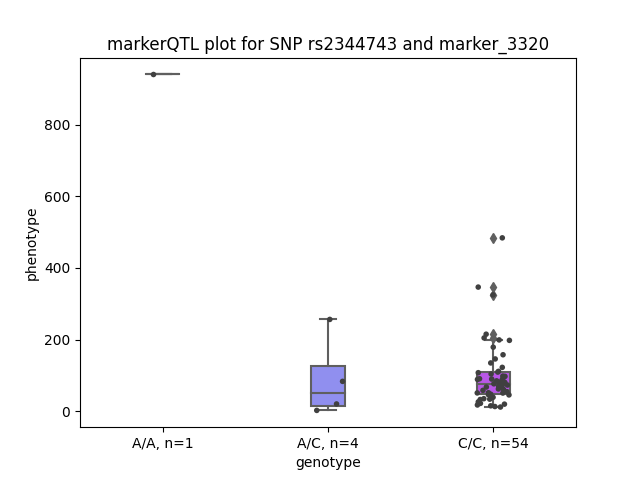 markerQTL plot for SNP rs2344743 and marker_3320

phenotype

800

600

400

200

0

A/A, n=1

A/C, n=4

C/C, n=54

genotype